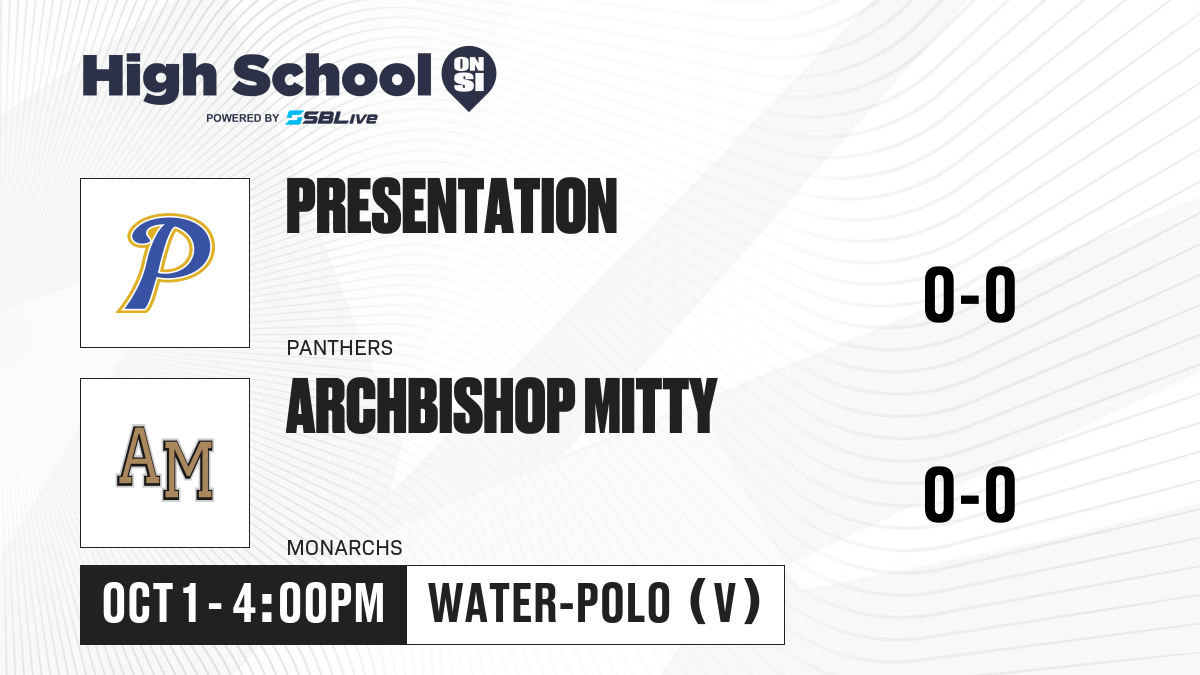 High School ON SI
POWERED BY SBLive

P

PRESENTATION

0-0

PANTHERS

AM

ARCHBISHOP MITTY

0-0

MONARCHS

OCT 1 - 4:00PM

WATER-POLO (V)